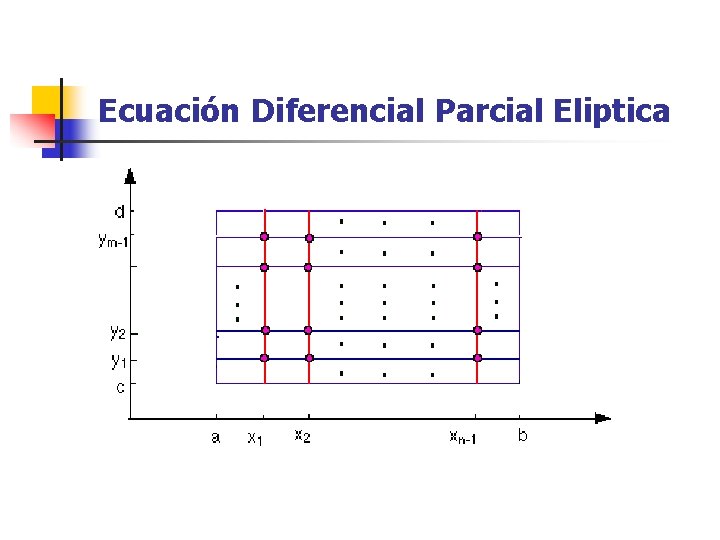 Ecuación Diferencial Parcial Eliptica

d
$y_{m-1}$
$y_2$
$y_1$
c
a
$x_1$
$x_2$
$x_{n-1}$
b